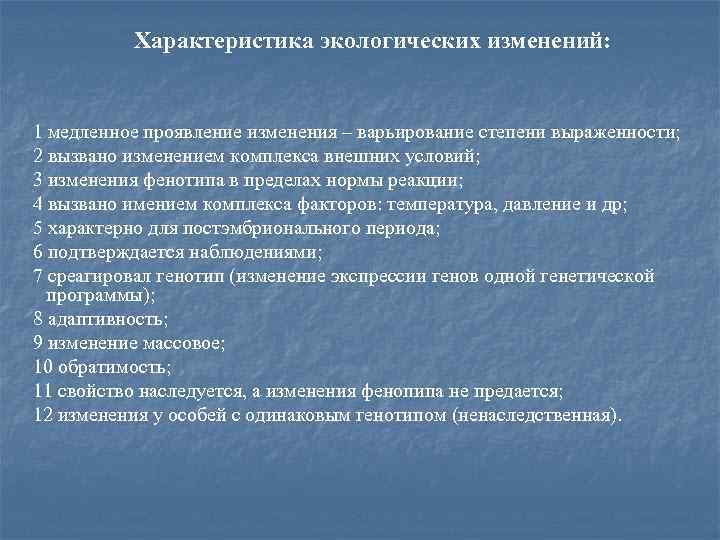 Характеристика экологических изменений:

1 медленное проявление изменения – варьирование степени выраженности;
2 вызвано изменением комплекса внешних условий;
3 изменения фенотипа в пределах нормы реакции;
4 вызвано имением комплекса факторов: температура, давление и др;
5 характерно для постэмбрионального периода;
6 подтверждается наблюдениями;
7 среагировал генотип (изменение экспрессии генов одной генетической программы);
8 адаптивность;
9 изменение массовое;
10 обратимость;
11 свойство наследуется, а изменения фенопипа не предается;
12 изменения у особей с одинаковым генотипом (ненаследственная).